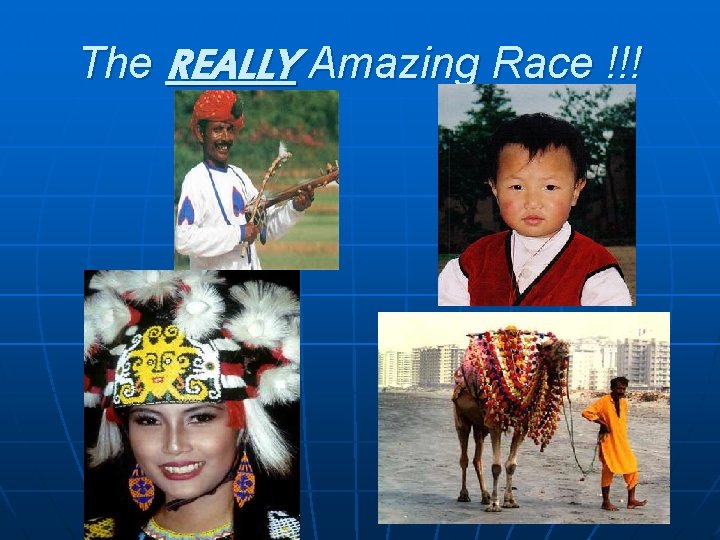 The REALLY Amazing Race !!!